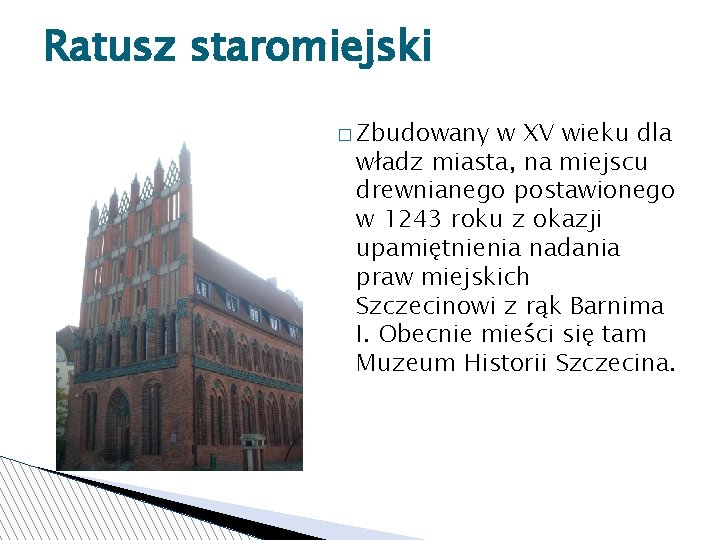 Ratusz staromiejski

□ Zbudowany w XV wieku dla władz miasta, na miejscu drewnianego postawionego w 1243 roku z okazji upamiętnienia nadania praw miejskich Szczecinowi z rąk Barnima I. Obecnie mieści się tam Muzeum Historii Szczecina.